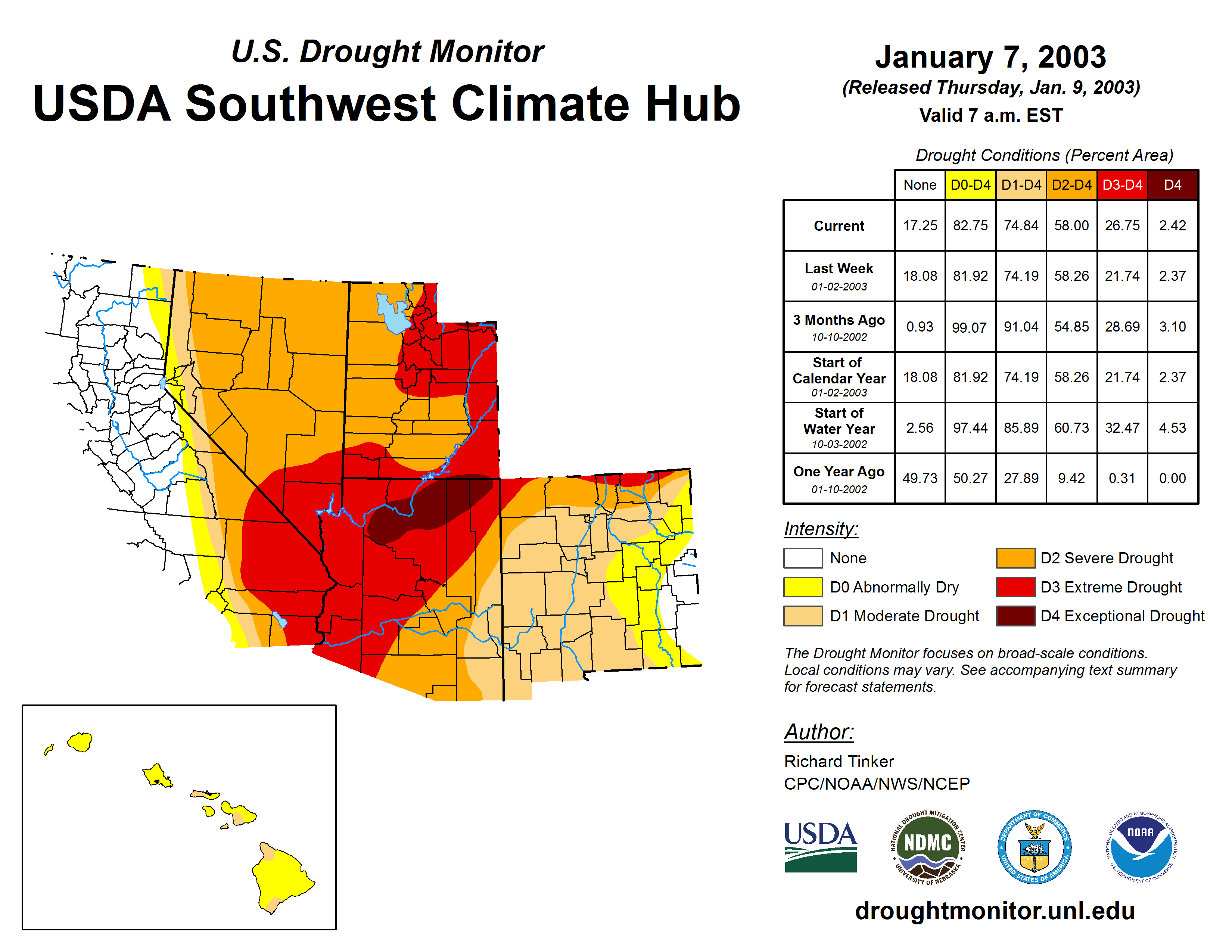 U.S. Drought Monitor
USDA Southwest Climate Hub

January 7, 2003
(Released Thursday, Jan. 9, 2003)
Valid 7 a.m. EST

Drought Conditions (Percent Area)

| | None | D0-D4 | D1-D4 | D2-D4 | D3-D4 | D4 |
|---|---|---|---|---|---|---|
| Current | 17.25 | 82.75 | 74.84 | 58.00 | 26.75 | 2.42 |
| Last Week 01-02-2003 | 18.08 | 81.92 | 74.19 | 58.26 | 21.74 | 2.37 |
| 3 Months Ago 10-10-2002 | 0.93 | 99.07 | 91.04 | 54.85 | 28.69 | 3.10 |
| Start of Calendar Year 01-02-2003 | 18.08 | 81.92 | 74.19 | 58.26 | 21.74 | 2.37 |
| Start of Water Year 10-03-2002 | 2.56 | 97.44 | 85.89 | 60.73 | 32.47 | 4.53 |
| One Year Ago 01-10-2002 | 49.73 | 50.27 | 27.89 | 9.42 | 0.31 | 0.00 |

Intensity:
None
D0 Abnormally Dry
D1 Moderate Drought
D2 Severe Drought
D3 Extreme Drought
D4 Exceptional Drought

The Drought Monitor focuses on broad-scale conditions. Local conditions may vary. See accompanying text summary for forecast statements.

Author:
Richard Tinker
CPC/NOAA/NWS/NCEP

USDA
NATIONAL DROUGHT MITIGATION CENTER NDMC UNIVERSITY OF NEBRASKA
DEPARTMENT OF COMMERCE UNITED STATES OF AMERICA
NATIONAL OCEANIC AND ATMOSPHERIC ADMINISTRATION NOAA U.S. DEPARTMENT OF COMMERCE

droughtmonitor.unl.edu